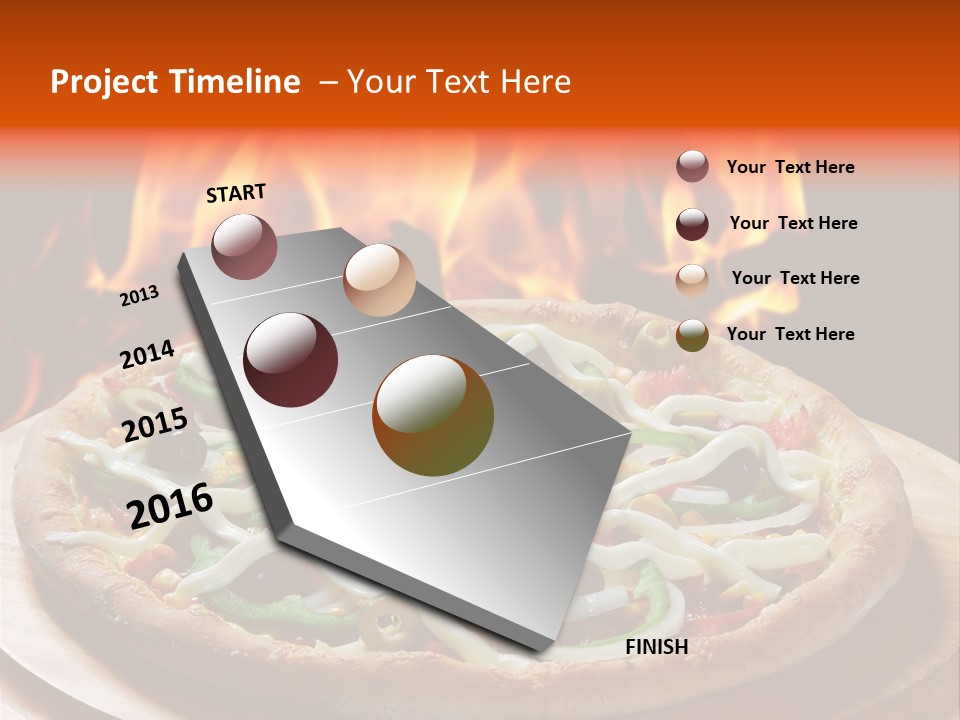 Project Timeline – Your Text Here

START

2013

2014

2015

2016

FINISH

Your Text Here

Your Text Here

Your Text Here

Your Text Here